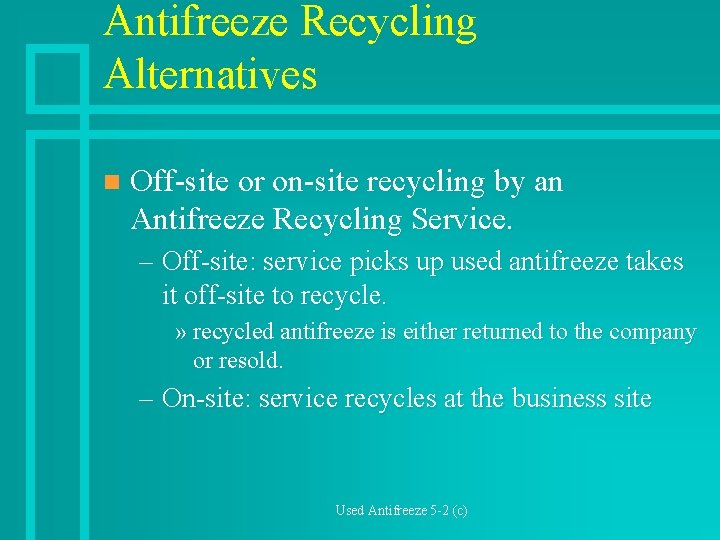 Antifreeze Recycling Alternatives

Off-site or on-site recycling by an Antifreeze Recycling Service.

– Off-site: service picks up used antifreeze takes it off-site to recycle.

» recycled antifreeze is either returned to the company or resold.

– On-site: service recycles at the business site

Used Antifreeze 5-2 (c)